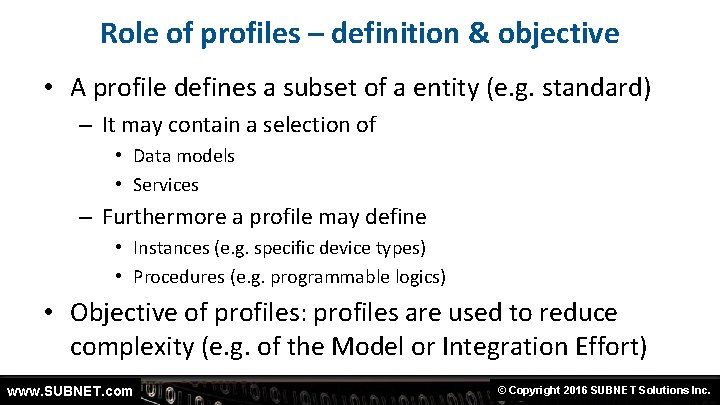 Role of profiles – definition & objective

• A profile defines a subset of a entity (e.g. standard)
– It may contain a selection of
• Data models
• Services
– Furthermore a profile may define
• Instances (e.g. specific device types)
• Procedures (e.g. programmable logics)

• Objective of profiles: profiles are used to reduce complexity (e.g. of the Model or Integration Effort)

www.SUBNET.com

© Copyright 2016 SUBNET Solutions Inc.